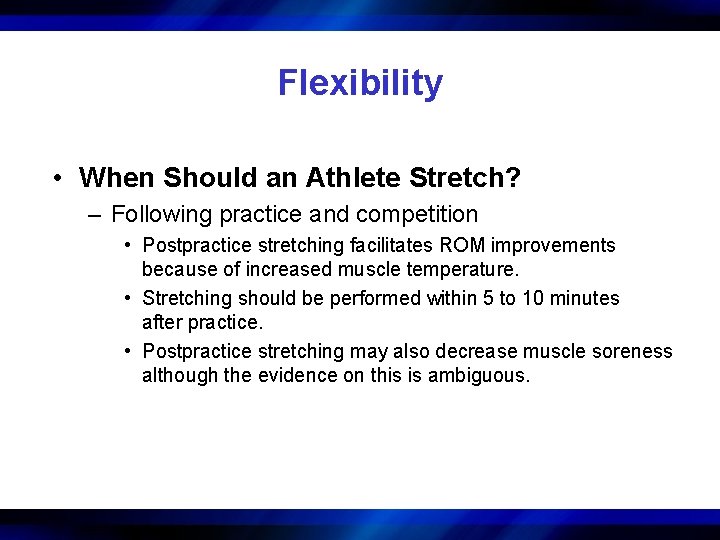 Flexibility

• When Should an Athlete Stretch?

– Following practice and competition

• Postpractice stretching facilitates ROM improvements because of increased muscle temperature.

• Stretching should be performed within 5 to 10 minutes after practice.

• Postpractice stretching may also decrease muscle soreness although the evidence on this is ambiguous.